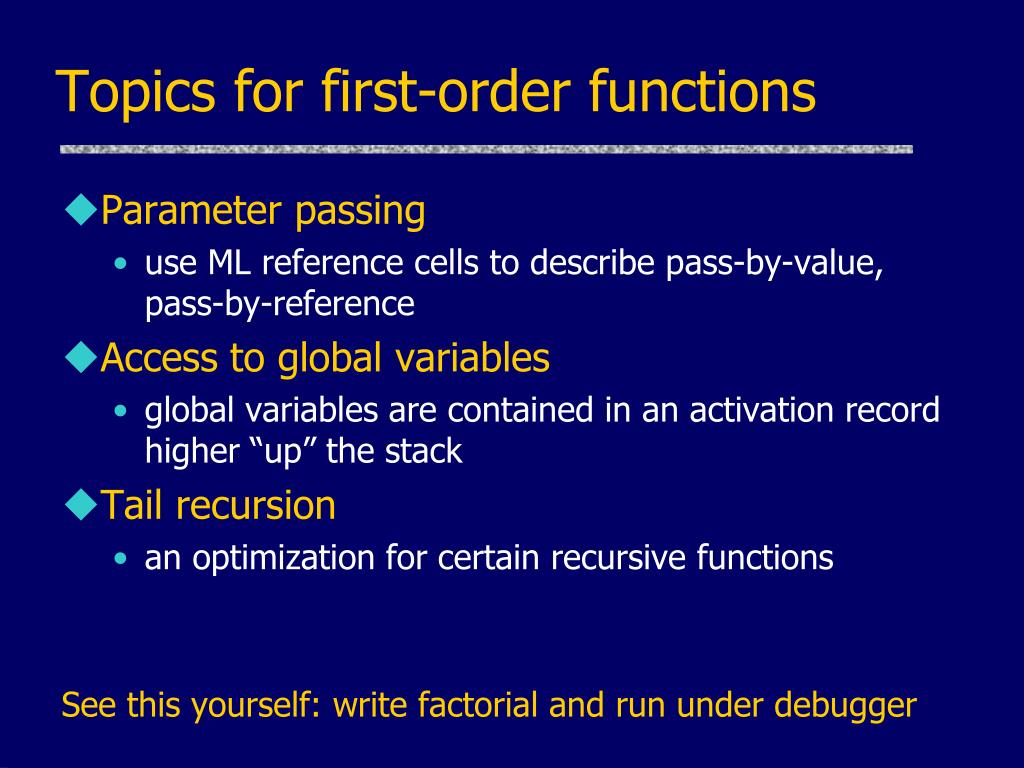 Topics for first-order functions

◆Parameter passing
• use ML reference cells to describe pass-by-value, pass-by-reference

◆Access to global variables
• global variables are contained in an activation record higher “up” the stack

◆Tail recursion
• an optimization for certain recursive functions

See this yourself: write factorial and run under debugger